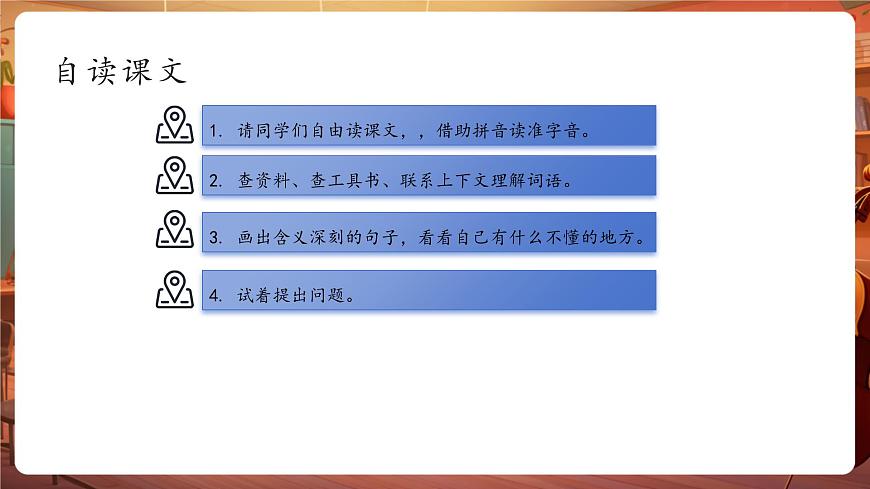 自读课文

1. 请同学们自由读课文，，借助拼音读准字音。

2. 查资料、查工具书、联系上下文理解词语。

3. 画出含义深刻的句子，看看自己有什么不懂的地方。

4. 试着提出问题。